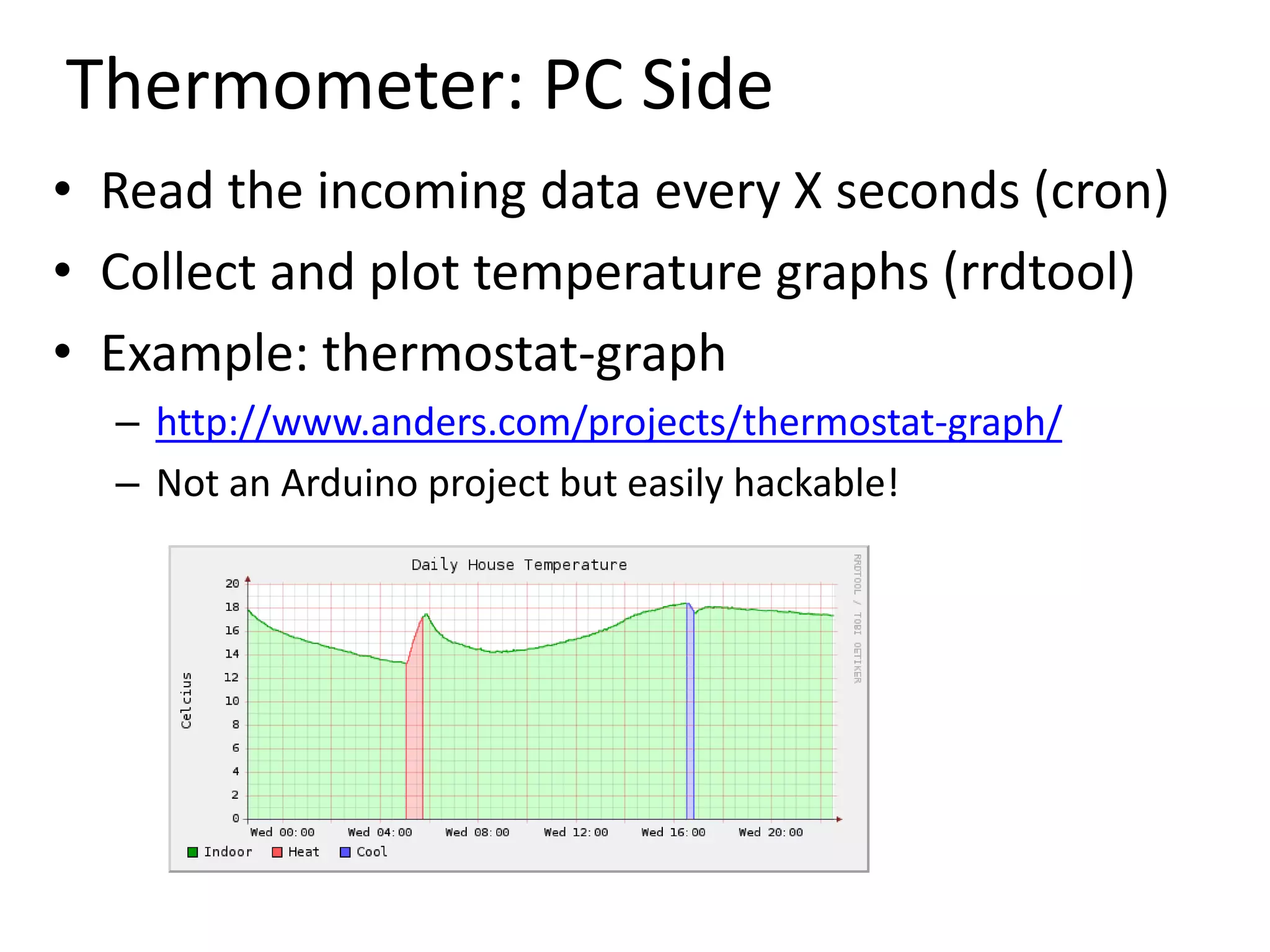 Thermometer: PC Side

• Read the incoming data every X seconds (cron)
• Collect and plot temperature graphs (rrdtool)
• Example: thermostat-graph
– http://www.anders.com/projects/thermostat-graph/
– Not an Arduino project but easily hackable!

Daily House Temperature

RRDTOOL / TOBI OETIKER

Celcius

20
18
16
14
12
10
8
6
4
2
0

Wed 00:00 Wed 04:00 Wed 08:00 Wed 12:00 Wed 16:00 Wed 20:00

Indoor Heat Cool